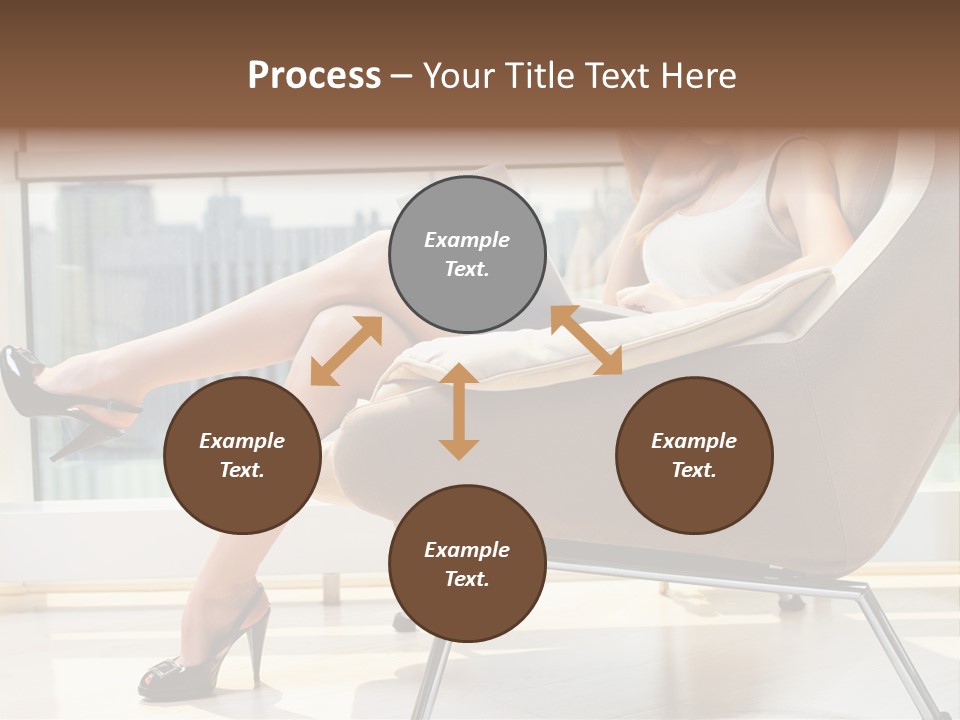 Process – Your Title Text Here

Example Text.

Example Text.

Example Text.

Example Text.